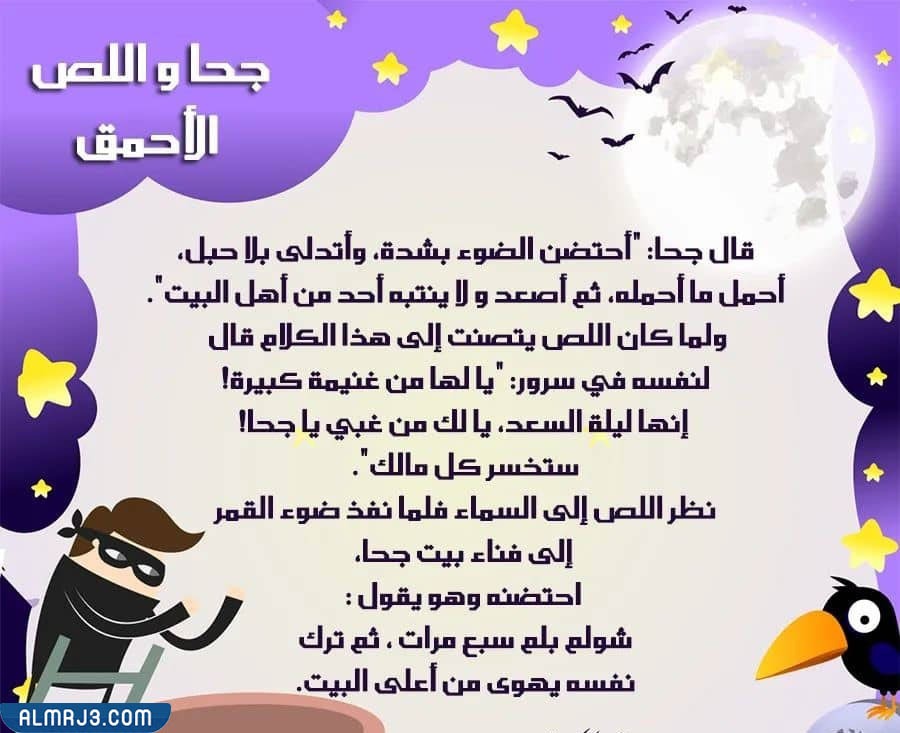 جحا و اللص الأحمق

قال جحا: "أحتضن الضوء بشدة، وأتدلى بلا حبل، أحمل ما أحمله، ثم أصعد و لا ينتبه أحد من أهل البيت".

ولما كان اللص يتصنت إلى هذا الكلام قال لنفسه في سرور: "يا لها من غنيمة كبيرة! إنها ليلة السعد، يا لك من غبي يا جحا! ستخسر كل مالك".

نظر اللص إلى السماء فلما نفذ ضوء القمر إلى فناء بيت جحا، احتضنه وهو يقول : شولم بلم سبع مرات ، ثم ترك نفسه يهوى من أعلى البيت.

ALMRJ3.COM